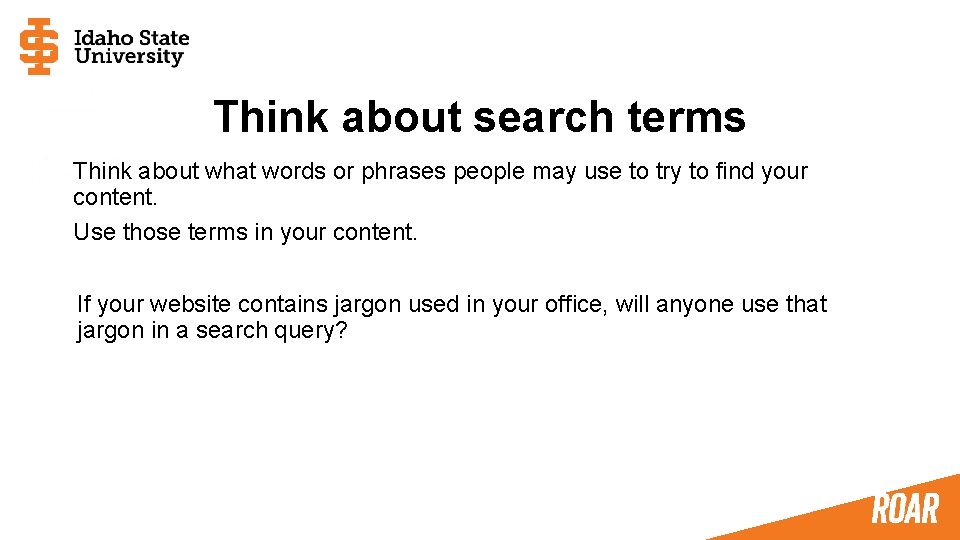 Idaho State
University

Think about search terms

Think about what words or phrases people may use to try to find your content.

Use those terms in your content.

If your website contains jargon used in your office, will anyone use that jargon in a search query?

ROAR